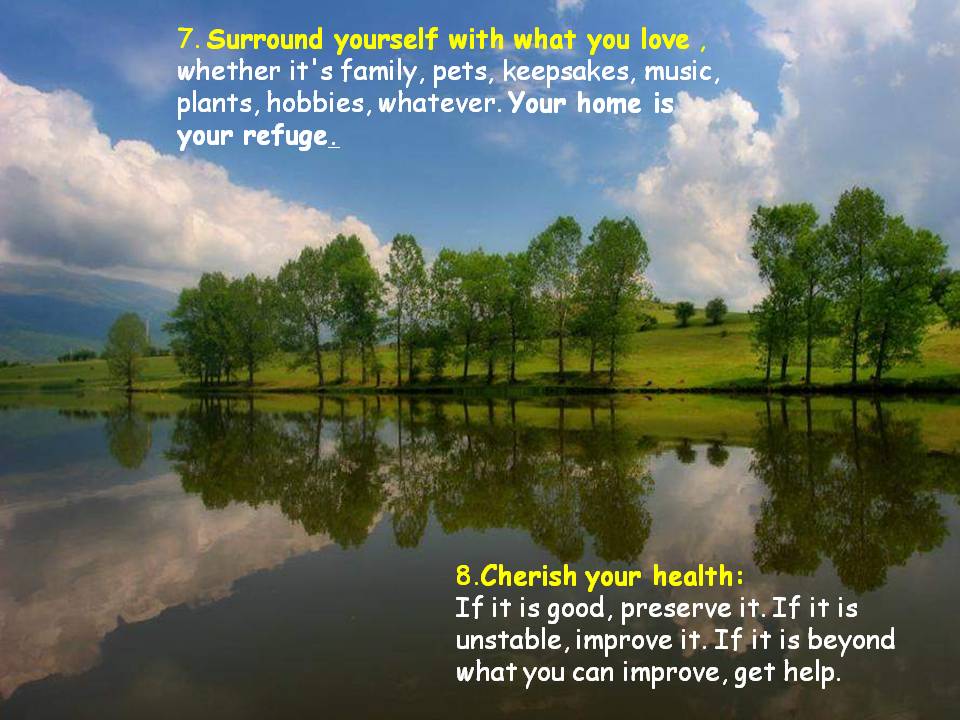 7. Surround yourself with what you love , whether it's family, pets, keepsakes, music, plants, hobbies, whatever. Your home is your refuge.

8.Cherish your health:
If it is good, preserve it. If it is unstable, improve it. If it is beyond what you can improve, get help.